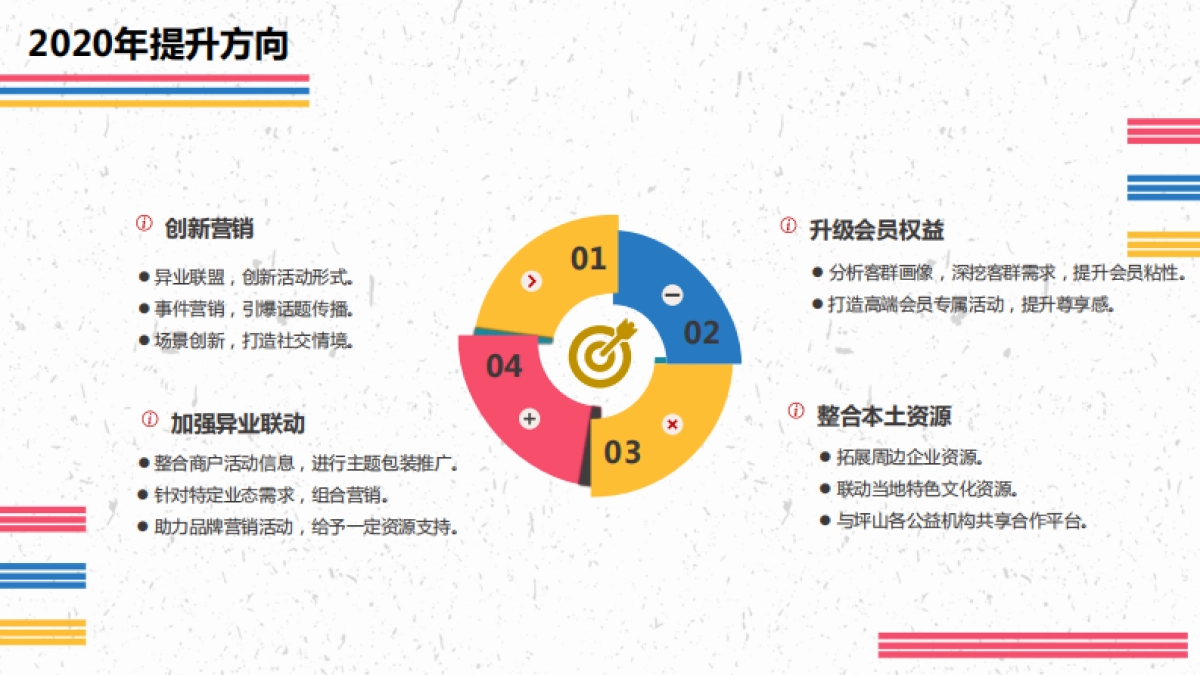 2020年提升方向

创新营销

● 异业联盟，创新活动形式。
● 事件营销，引爆话题传播。
● 场景创新，打造社交情境。

加强异业联动

● 整合商户活动信息，进行主题包装推广。
● 针对特定业态需求，组合营销。
● 助力品牌营销活动，给予一定资源支持。

01

02

03

04

升级会员权益

● 分析客群画像，深挖客群需求，提升会员粘性。
● 打造高端会员专属活动，提升尊享感。

整合本土资源

● 拓展周边企业资源。
● 联动当地特色文化资源。
● 与坪山各公益机构共享合作平台。